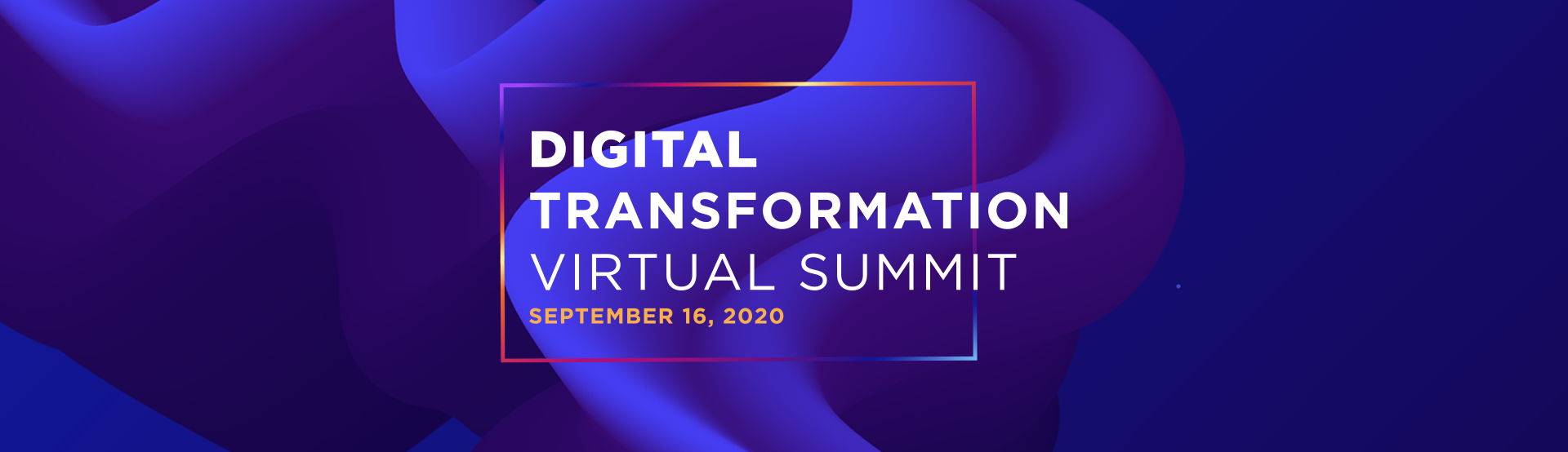 DIGITAL TRANSFORMATION VIRTUAL SUMMIT
SEPTEMBER 16, 2020